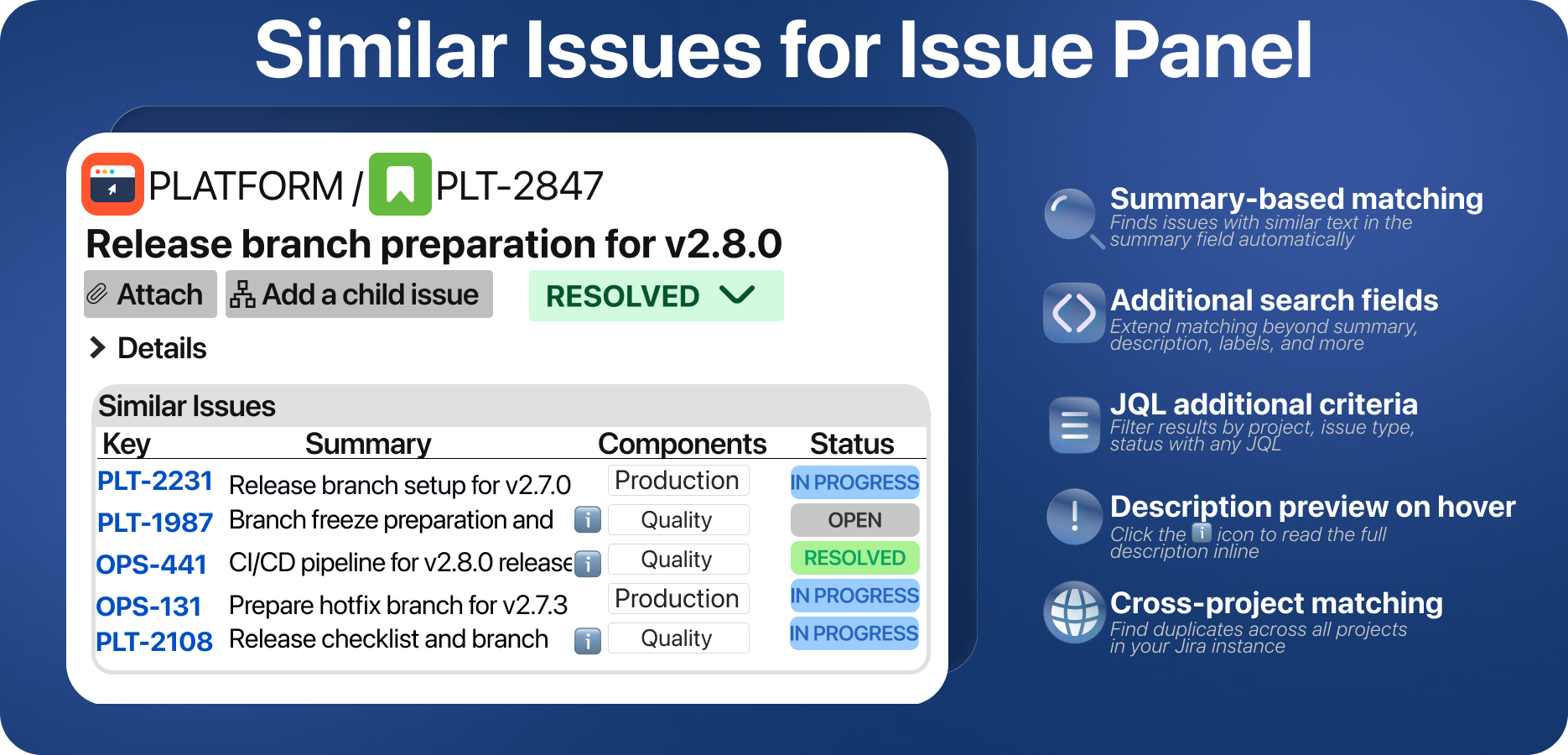 Similar Issues for Issue Panel

PLATFORM / PLT-2847

Release branch preparation for v2.8.0

Attach Add a child issue RESOLVED

Details

Similar Issues

| Key | Summary | Components | Status |
|---|---|---|---|
| PLT-2231 | Release branch setup for v2.7.0 | Production | IN PROGRESS |
| PLT-1987 | Branch freeze preparation and | Quality | OPEN |
| OPS-441 | CI/CD pipeline for v2.8.0 release | Quality | RESOLVED |
| OPS-131 | Prepare hotfix branch for v2.7.3 | Production | IN PROGRESS |
| PLT-2108 | Release checklist and branch | Quality | IN PROGRESS |

Summary-based matching
Finds issues with similar text in the summary field automatically

Additional search fields
Extend matching beyond summary, description, labels, and more

JQL additional criteria
Filter results by project, issue type, status with any JQL

Description preview on hover
Click the icon to read the full description inline

Cross-project matching
Find duplicates across all projects in your Jira instance